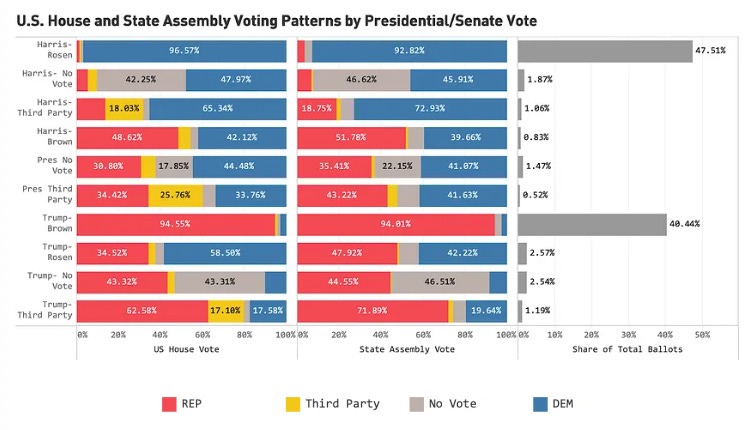 U.S. House and State Assembly Voting Patterns by Presidential/Senate Vote

Harris-Rosen
Harris- No Vote
Harris-Third Party
Harris-Brown
Pres No Vote
Pres Third Party
Trump-Brown
Trump-Rosen
Trump- No Vote
Trump-Third Party

96.57%
42.25%
47.97%
18.03%
65.34%
48.62%
42.12%
30.80%
17.85%
44.48%
34.42%
25.76%
33.76%
94.55%
34.52%
58.50%
43.32%
43.31%
62.58%
17.10%
17.58%

0%
20%
40%
60%
80%
100%
US House Vote

92.82%
46.62%
45.91%
18.75%
72.93%
51.78%
39.66%
35.41%
22.15%
41.07%
43.22%
41.63%
94.01%
47.92%
42.22%
44.55%
46.51%
71.89%
19.64%

0%
20%
40%
60%
80%
100%
State Assembly Vote

47.51%
1.87%
1.06%
0.83%
1.47%
0.52%
40.44%
2.57%
2.54%
1.19%

0%
10%
20%
30%
40%
50%
Share of Total Ballots

REP
Third Party
No Vote
DEM